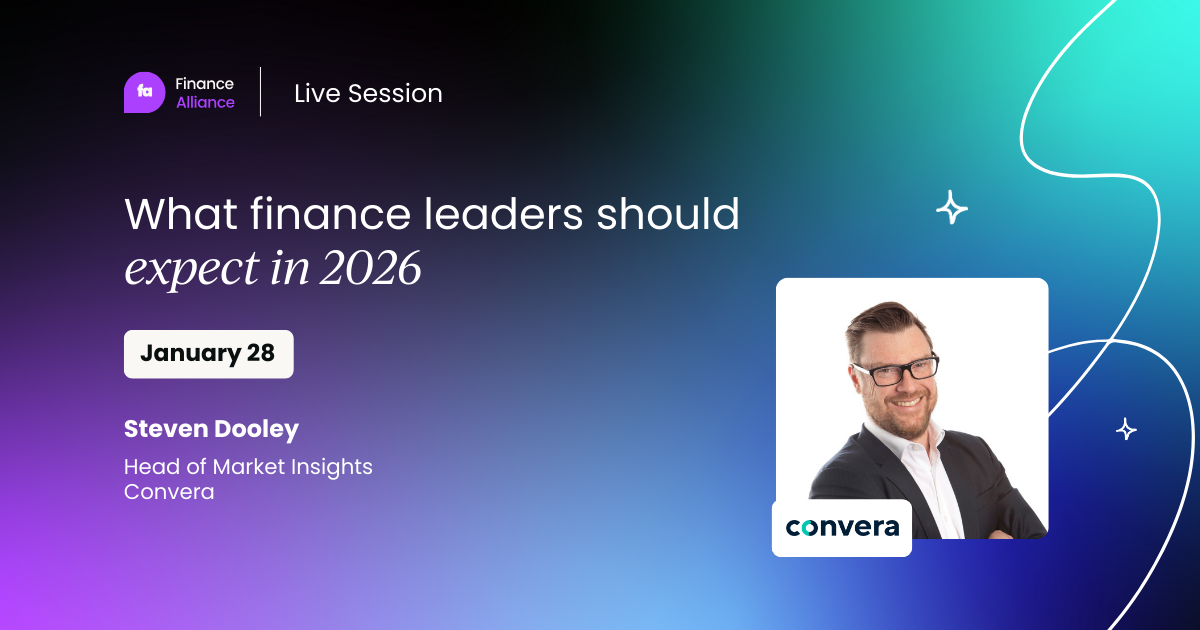 fa Finance Alliance

Live Session

What finance leaders should expect in 2026

January 28

Steven Dooley

Head of Market Insights Convera

convera